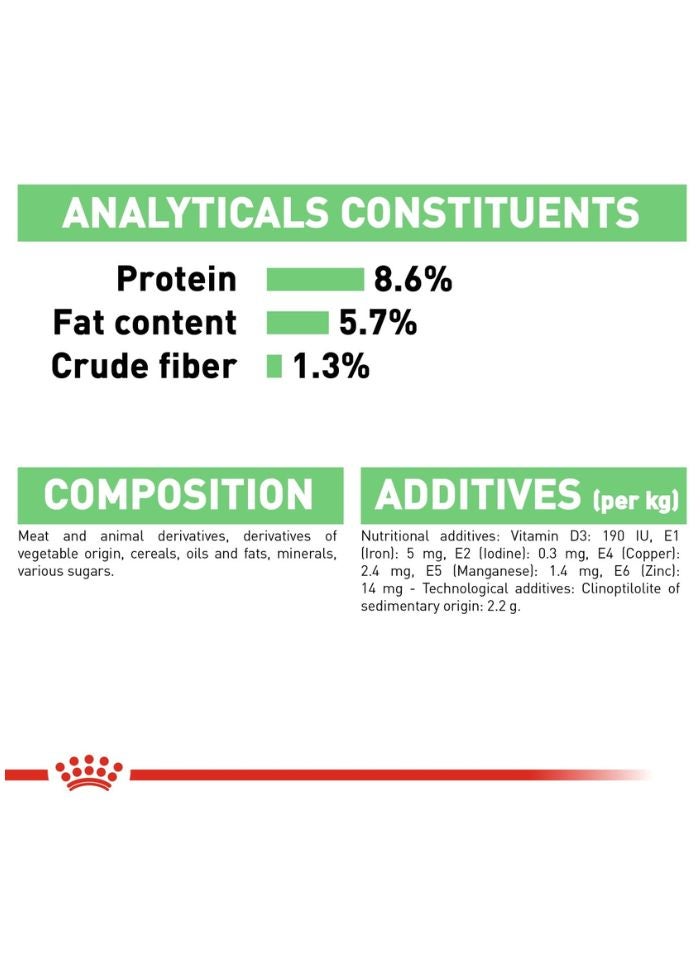 ANALYTICALS CONSTITUENTS

Protein 8.6%
Fat content 5.7%
Crude fiber 1.3%

COMPOSITION

Meat and animal derivatives, derivatives of vegetable origin, cereals, oils and fats, minerals, various sugars.

ADDITIVES (per kg)

Nutritional additives: Vitamin D3: 190 IU, E1 (Iron): 5 mg, E2 (Iodine): 0.3 mg, E4 (Copper): 2.4 mg, E5 (Manganese): 1.4 mg, E6 (Zinc): 14 mg - Technological additives: Clinoptilolite of sedimentary origin: 2.2 g.